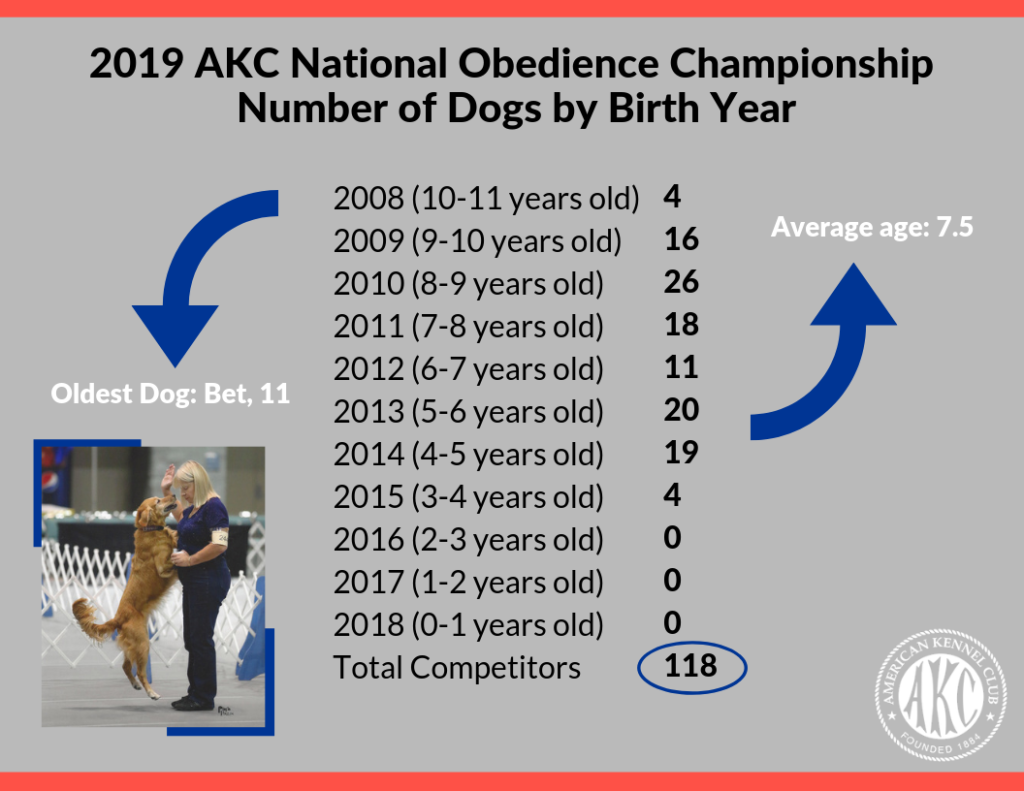 2019 AKC National Obedience Championship
Number of Dogs by Birth Year

Oldest Dog: Bet, 11

| | |
|---|---|
| 2008 (10-11 years old) | 4 |
| 2009 (9-10 years old) | 16 |
| 2010 (8-9 years old) | 26 |
| 2011 (7-8 years old) | 18 |
| 2012 (6-7 years old) | 11 |
| 2013 (5-6 years old) | 20 |
| 2014 (4-5 years old) | 19 |
| 2015 (3-4 years old) | 4 |
| 2016 (2-3 years old) | 0 |
| 2017 (1-2 years old) | 0 |
| 2018 (0-1 years old) | 0 |
| Total Competitors | 118 |

Average age: 7.5

AMERICAN KENNEL CLUB AKC FOUNDED 1884